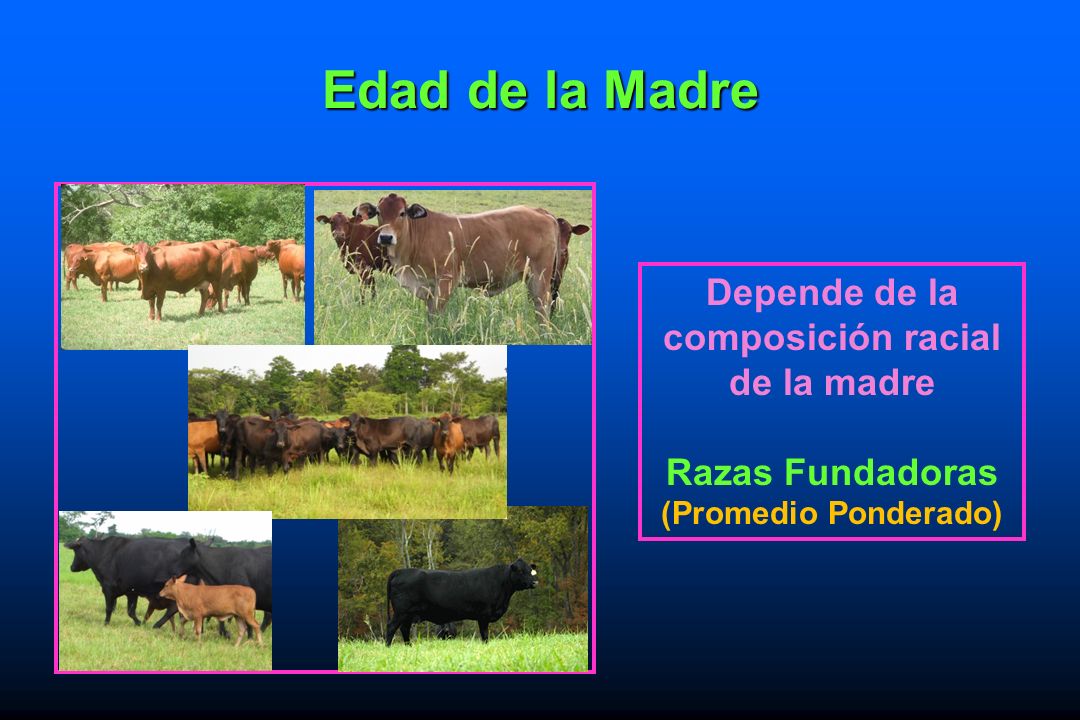 Edad de la Madre

Depende de la composición racial de la madre

Razas Fundadoras
(Promedio Ponderado)